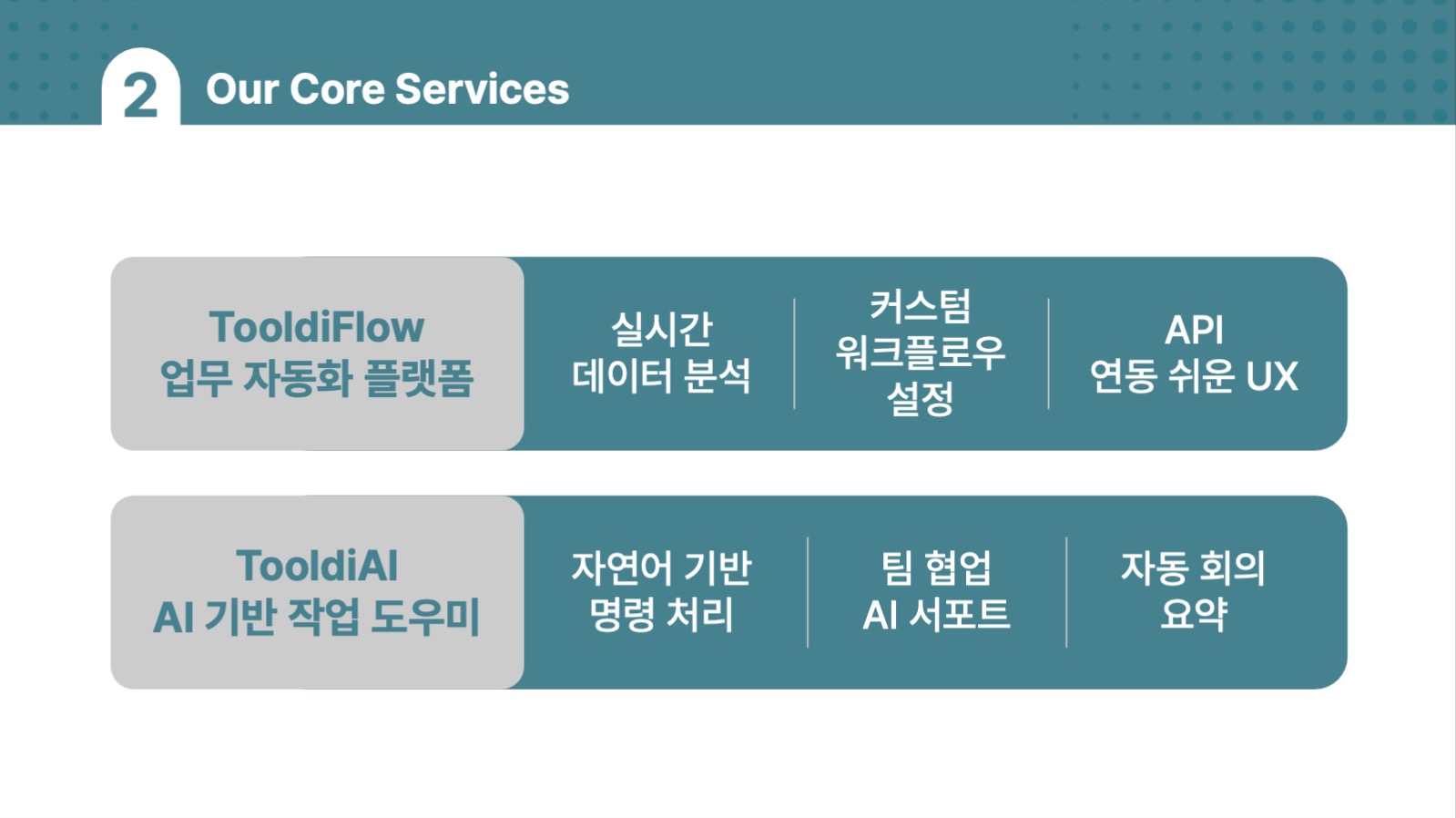 2 Our Core Services

TooldiFlow
업무 자동화 플랫폼

실시간
데이터 분석

커스텀
워크플로우
설정

API
연동 쉬운 UX

TooldiAI
AI 기반 작업 도우미

자연어 기반
명령 처리

팀 협업
AI 서포트

자동 회의
요약